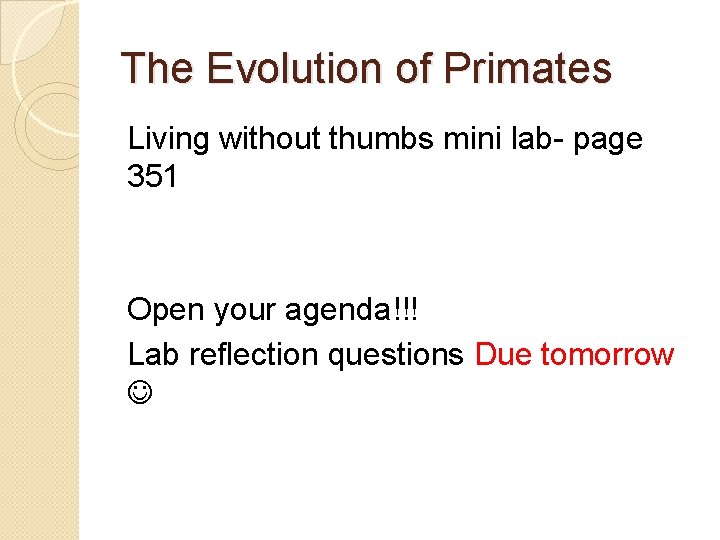 The Evolution of Primates

Living without thumbs mini lab- page 351

Open your agenda!!!

Lab reflection questions Due tomorrow ☺